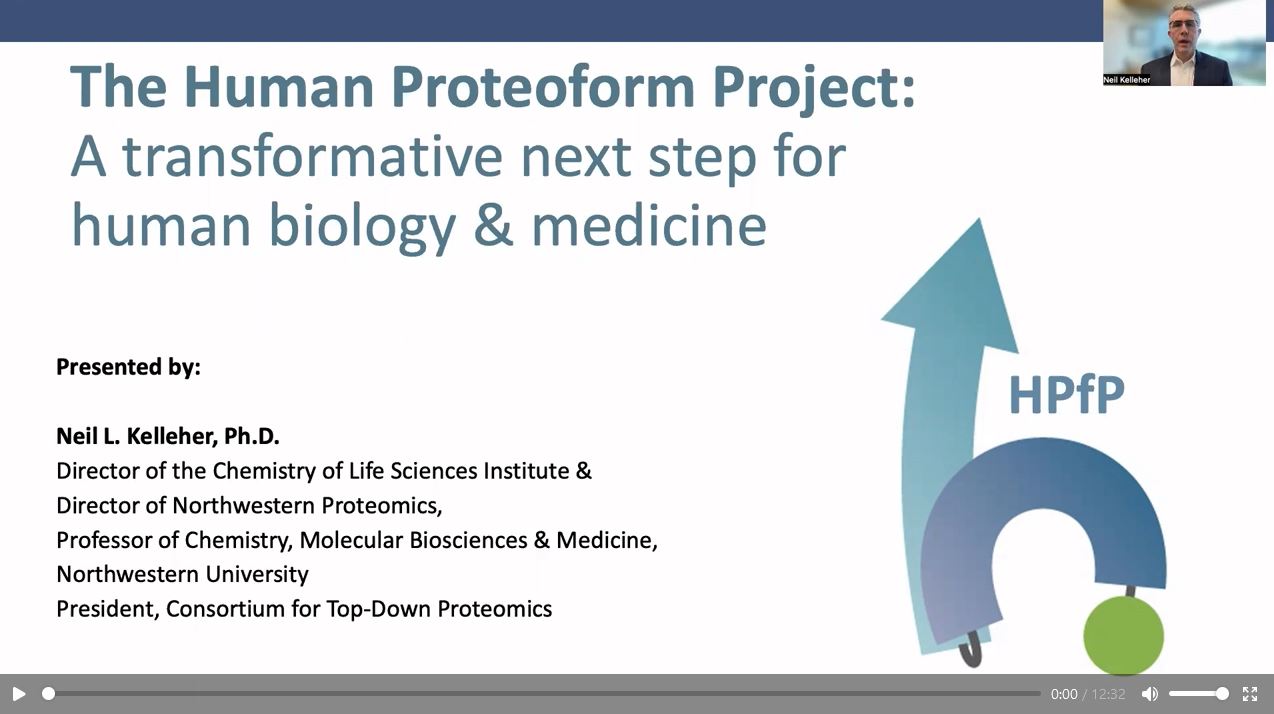 Neil Kelleher

The Human Proteoform Project:
A transformative next step for human biology & medicine

Presented by:

Neil L. Kelleher, Ph.D.
Director of the Chemistry of Life Sciences Institute &
Director of Northwestern Proteomics,
Professor of Chemistry, Molecular Biosciences & Medicine,
Northwestern University
President, Consortium for Top-Down Proteomics

HPfP

0:00 / 12:32